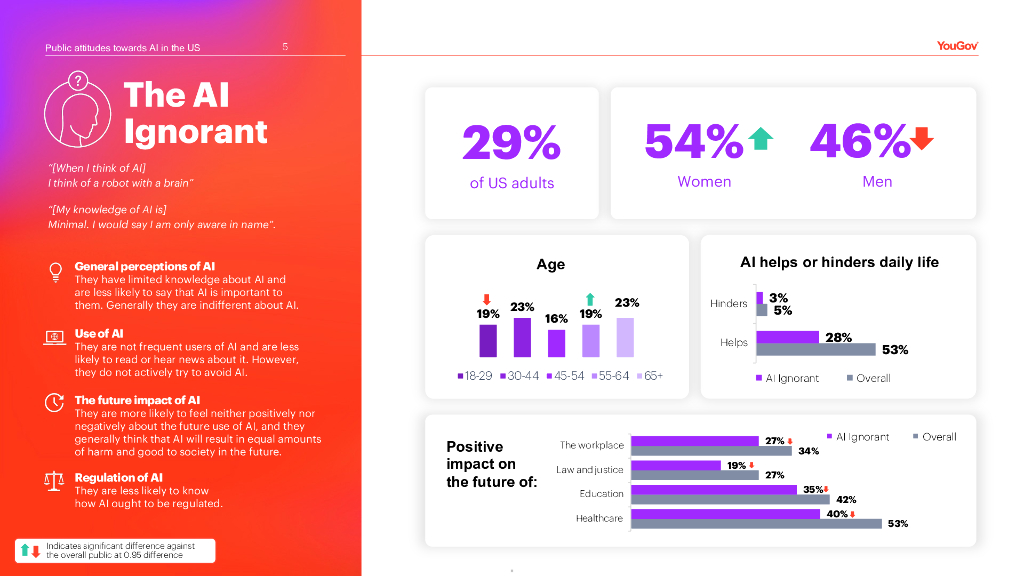 Public attitudes towards AI in the US 5

YouGov

The AI Ignorant

"[When I think of AI] I think of a robot with a brain"

"[My knowledge of AI is] Minimal. I would say I am only aware in name".

General perceptions of AI
They have limited knowledge about AI and are less likely to say that AI is important to them. Generally they are indifferent about AI.

Use of AI
They are not frequent users of AI and are less likely to read or hear news about it. However, they do not actively try to avoid AI.

The future impact of AI
They are more likely to feel neither positively nor negatively about the future use of AI, and they generally think that AI will result in equal amounts of harm and good to society in the future.

Regulation of AI
They are less likely to know how AI ought to be regulated.

Indicates significant difference against the overall public at 0.95 difference

29%
of US adults

54%
Women

46%
Men

Age

19% 23% 16% 19% 23%

18-29 30-44 45-54 55-64 65+

AI helps or hinders daily life

Hinders 3% 5%

Helps 28% 53%

AI Ignorant Overall

Positive impact on the future of:

AI Ignorant Overall

The workplace 27% 34%

Law and justice 19% 27%

Education 35% 42%

Healthcare 40% 53%